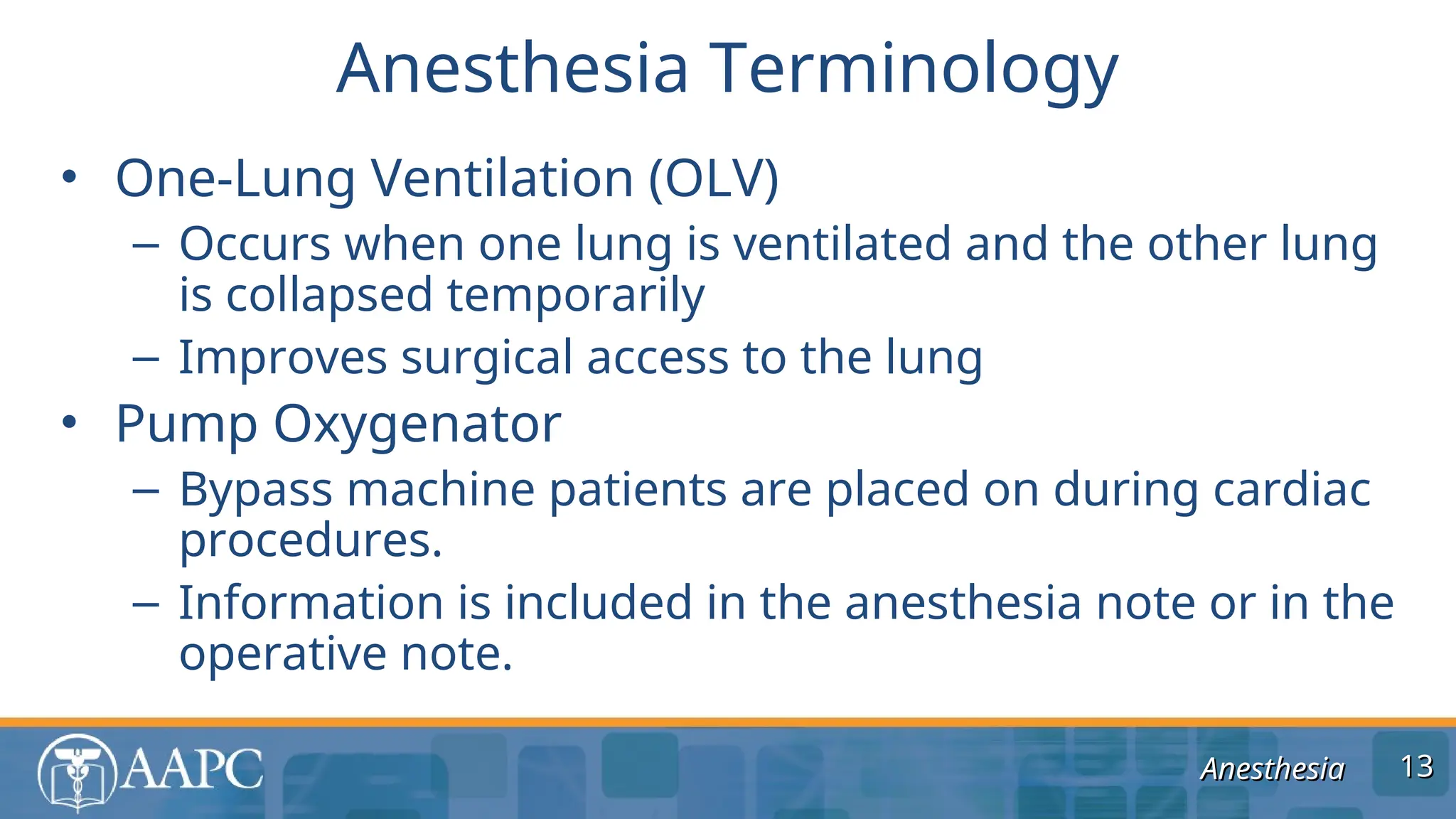 Anesthesia Terminology

• One-Lung Ventilation (OLV)
  – Occurs when one lung is ventilated and the other lung is collapsed temporarily
  – Improves surgical access to the lung
• Pump Oxygenator
  – Bypass machine patients are placed on during cardiac procedures.
  – Information is included in the anesthesia note or in the operative note.

AAPC

Anesthesia 13